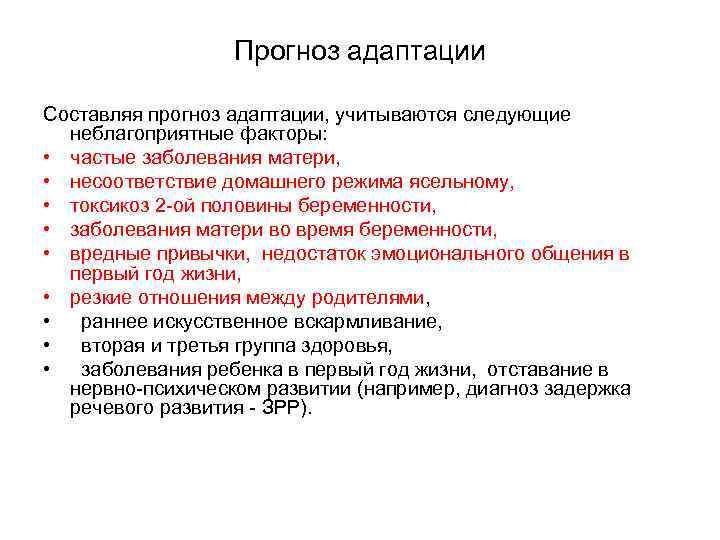 Прогноз адаптации

Составляя прогноз адаптации, учитываются следующие неблагоприятные факторы:

• частые заболевания матери,
• несоответствие домашнего режима ясельному,
• токсикоз 2-ой половины беременности,
• заболевания матери во время беременности,
• вредные привычки, недостаток эмоционального общения в первый год жизни,
• резкие отношения между родителями,
• раннее искусственное вскармливание,
• вторая и третья группа здоровья,
• заболевания ребенка в первый год жизни, отставание в нервно-психическом развитии (например, диагноз задержка речевого развития - ЗРР).